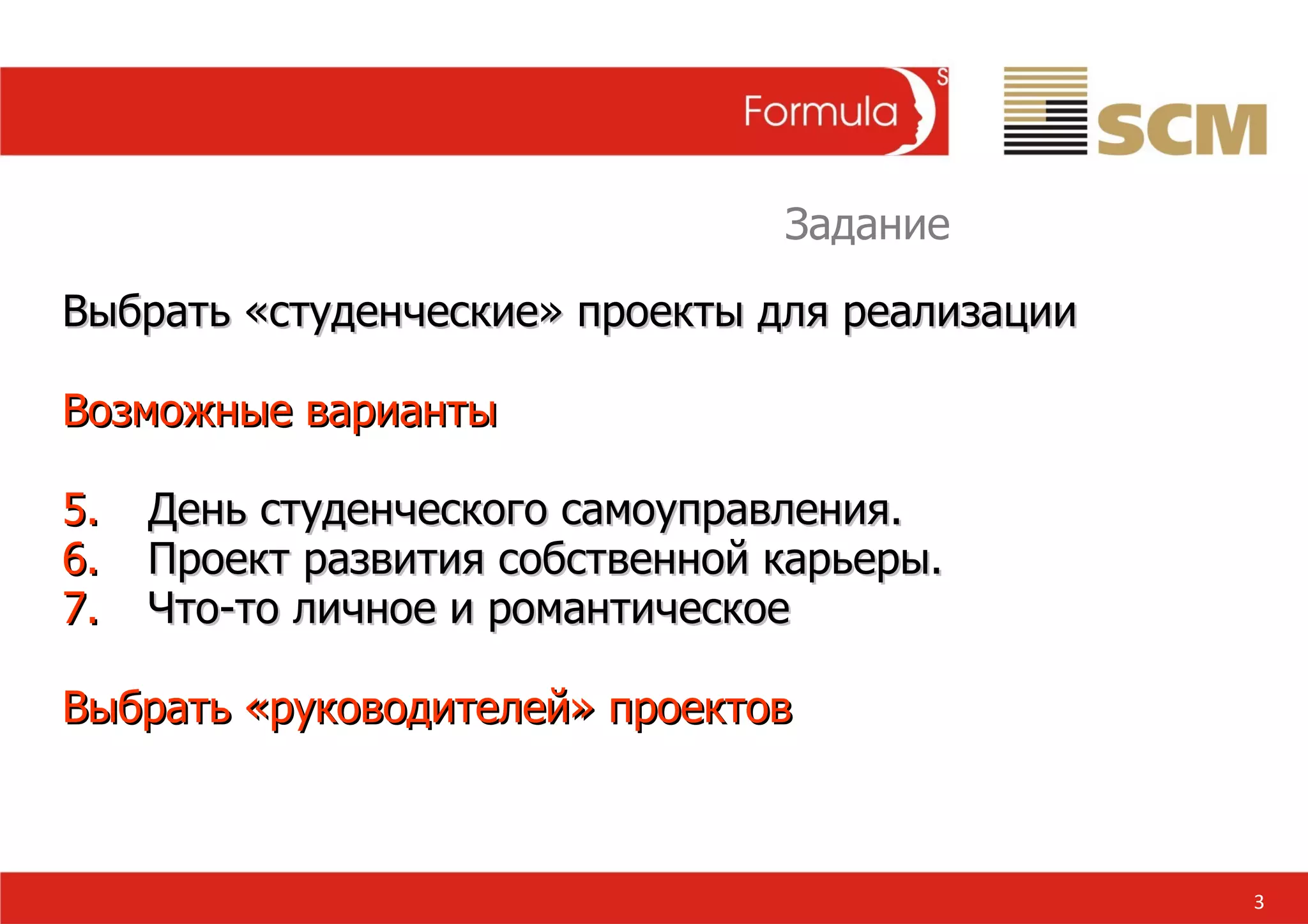 Formula S

SCM

Задание

Выбрать «студенческие» проекты для реализации

Возможные варианты

5. День студенческого самоуправления.
6. Проект развития собственной карьеры.
7. Что-то личное и романтическое

Выбрать «руководителей» проектов

3